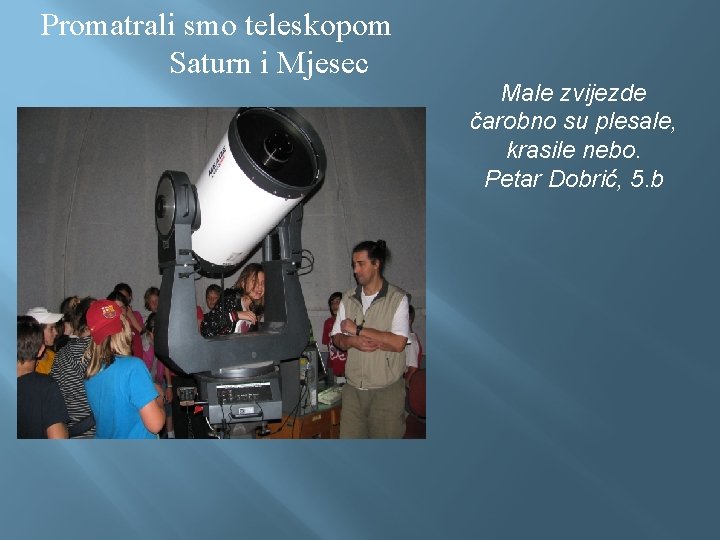 Promatrali smo teleskopom
Saturn i Mjesec

Male zvijezde
čarobno su plesale,
krasile nebo.
Petar Dobrić, 5.b